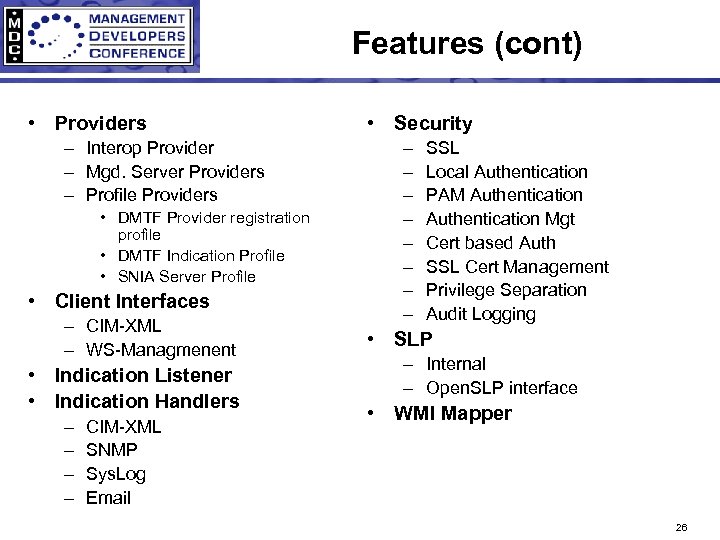 MDC MANAGEMENT DEVELOPERS CONFERENCE

Features (cont)

• Providers
– Interop Provider
– Mgd. Server Providers
– Profile Providers
• DMTF Provider registration profile
• DMTF Indication Profile
• SNIA Server Profile
• Client Interfaces
– CIM-XML
– WS-Managmenent
• Indication Listener
• Indication Handlers
– CIM-XML
– SNMP
– SysLog
– Email

• Security
– SSL
– Local Authentication
– PAM Authentication
– Authentication Mgt
– Cert based Auth
– SSL Cert Management
– Privilege Separation
– Audit Logging
• SLP
– Internal
– OpenSLP interface
• WMI Mapper

26